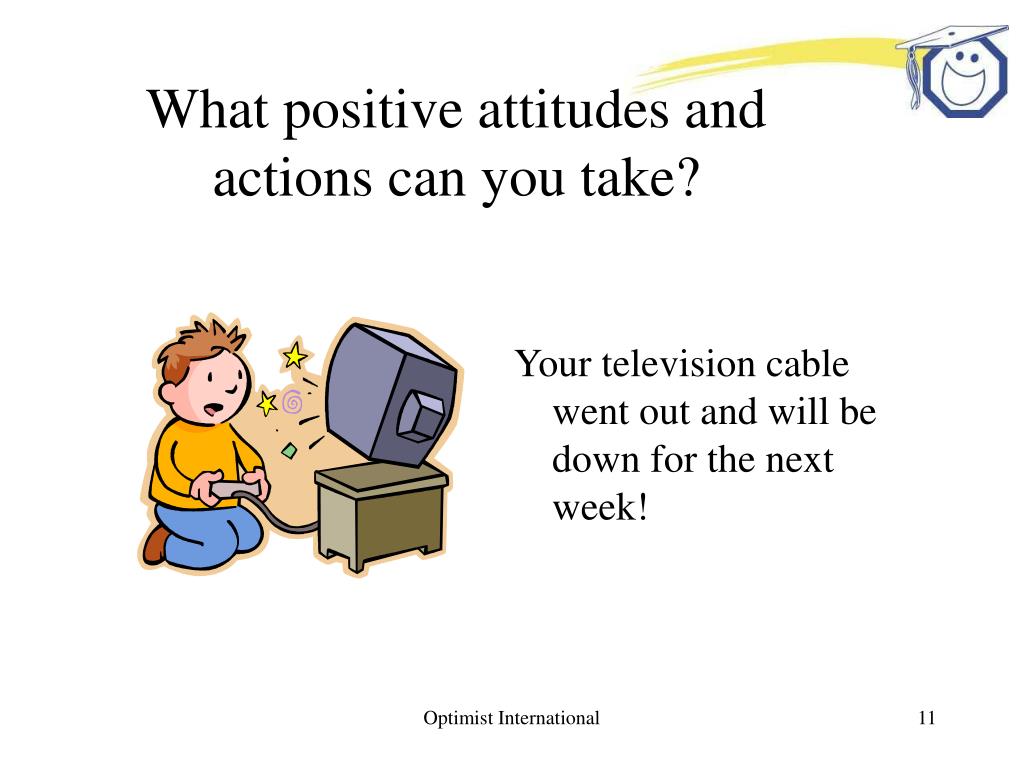 What positive attitudes and actions can you take?

Your television cable went out and will be down for the next week!

Optimist International

11